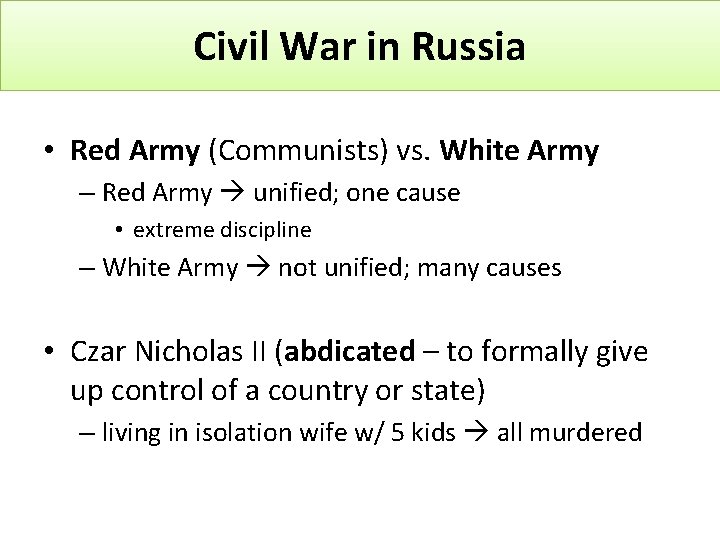 Civil War in Russia

• Red Army (Communists) vs. White Army
– Red Army → unified; one cause
• extreme discipline
– White Army → not unified; many causes

• Czar Nicholas II (abdicated – to formally give up control of a country or state)
– living in isolation wife w/ 5 kids → all murdered